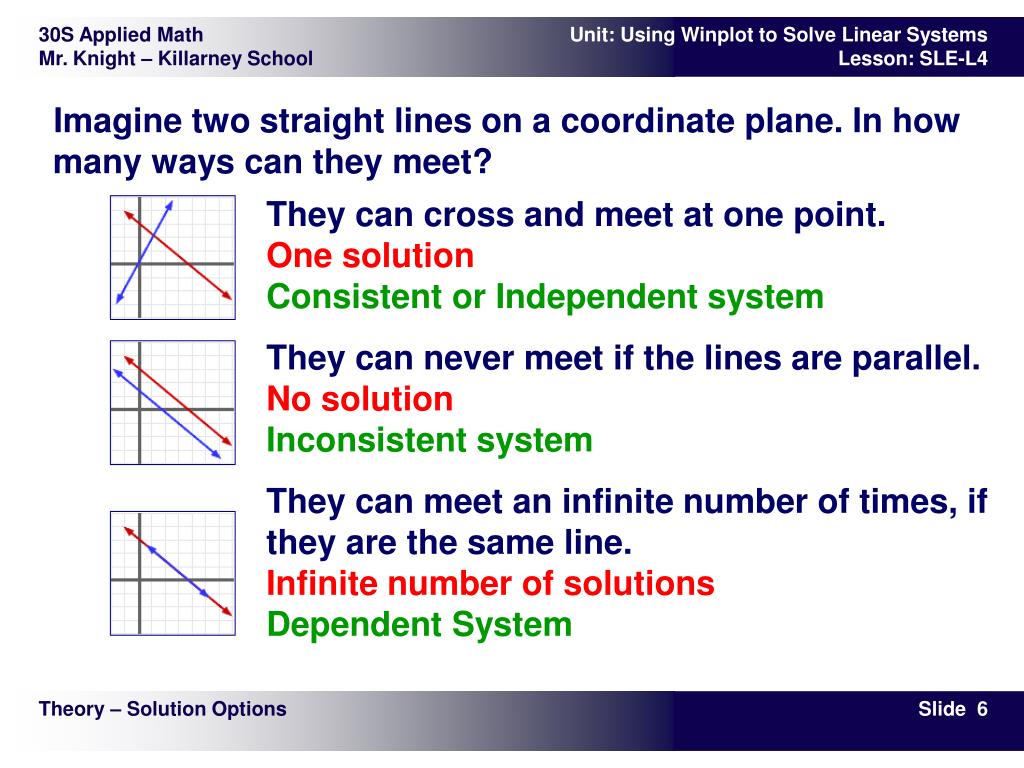 30S Applied Math
Mr. Knight – Killarney School

Unit: Using Winplot to Solve Linear Systems
Lesson: SLE-L4

Imagine two straight lines on a coordinate plane. In how many ways can they meet?

They can cross and meet at one point.
One solution
Consistent or Independent system

They can never meet if the lines are parallel.
No solution
Inconsistent system

They can meet an infinite number of times, if they are the same line.
Infinite number of solutions
Dependent System

Theory – Solution Options

Slide 6